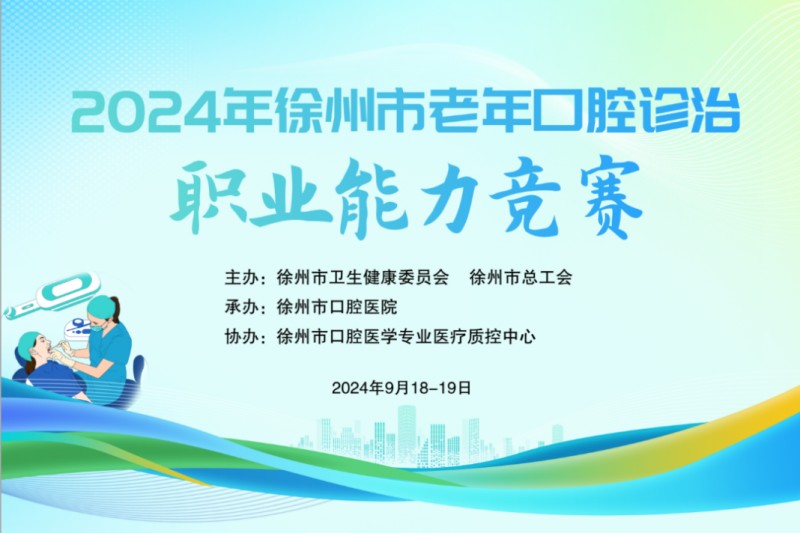 2024年徐州市老年口腔诊治

职业能力竞赛

主办：徐州市卫生健康委员会　徐州市总工会

承办：徐州市口腔医院

协办：徐州市口腔医学专业医疗质控中心

2024年9月18-19日